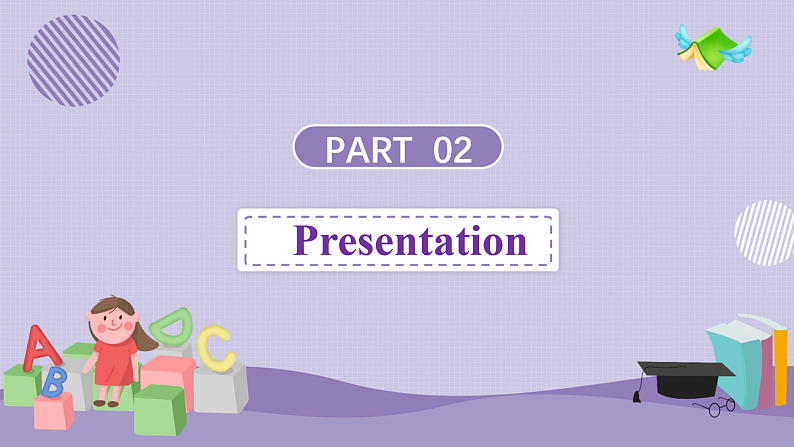 PART 02

Presentation

A B D C